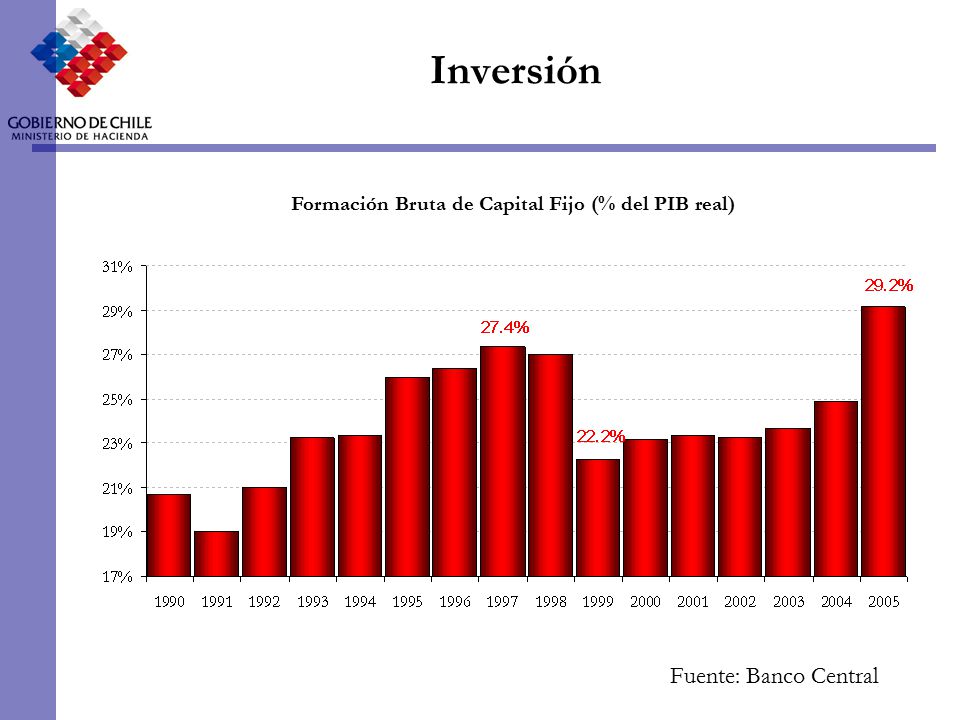 GOBIERNO DE CHILE
MINISTERIO DE HACIENDA

Inversión

Formación Bruta de Capital Fijo (% del PIB real)

31%
29%
27%
25%
23%
21%
19%
17%

27.4%
22.2%
29.2%

1990 1991 1992 1993 1994 1995 1996 1997 1998 1999 2000 2001 2002 2003 2004 2005

Fuente: Banco Central